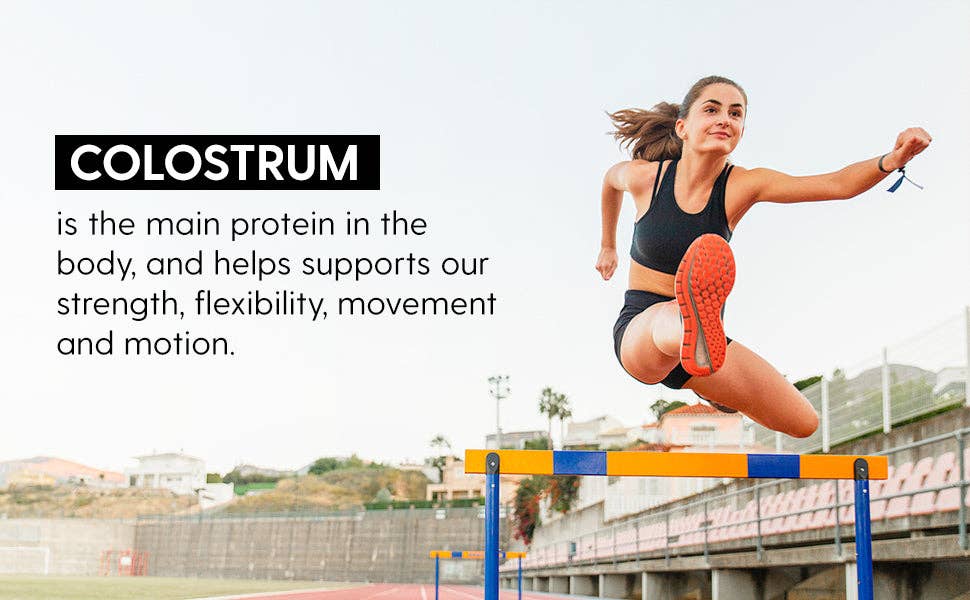 COLOSTRUM

is the main protein in the body, and helps supports our strength, flexibility, movement and motion.